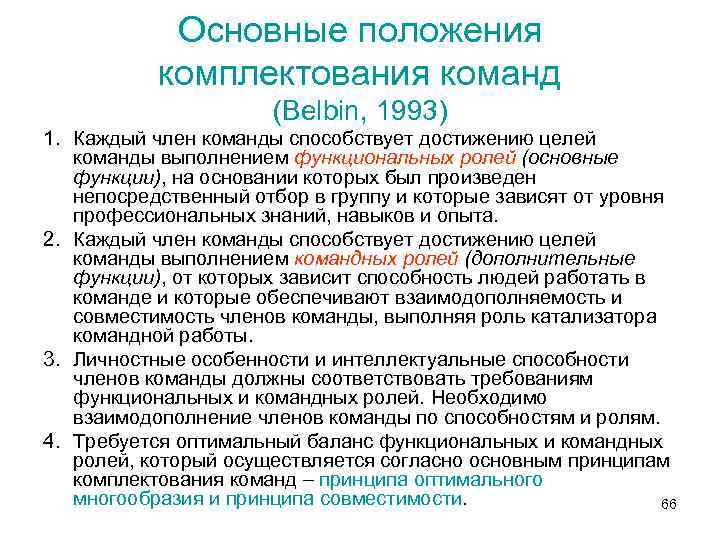 Основные положения комплектования команд
(Belbin, 1993)

1. Каждый член команды способствует достижению целей команды выполнением функциональных ролей (основные функции), на основании которых был произведен непосредственный отбор в группу и которые зависят от уровня профессиональных знаний, навыков и опыта.

2. Каждый член команды способствует достижению целей команды выполнением командных ролей (дополнительные функции), от которых зависит способность людей работать в команде и которые обеспечивают взаимодополняемость и совместимость членов команды, выполняя роль катализатора командной работы.

3. Личностные особенности и интеллектуальные способности членов команды должны соответствовать требованиям функциональных и командных ролей. Необходимо взаимодополнение членов команды по способностям и ролям.

4. Требуется оптимальный баланс функциональных и командных ролей, который осуществляется согласно основным принципам комплектования команд – принципа оптимального многообразия и принципа совместимости.

66